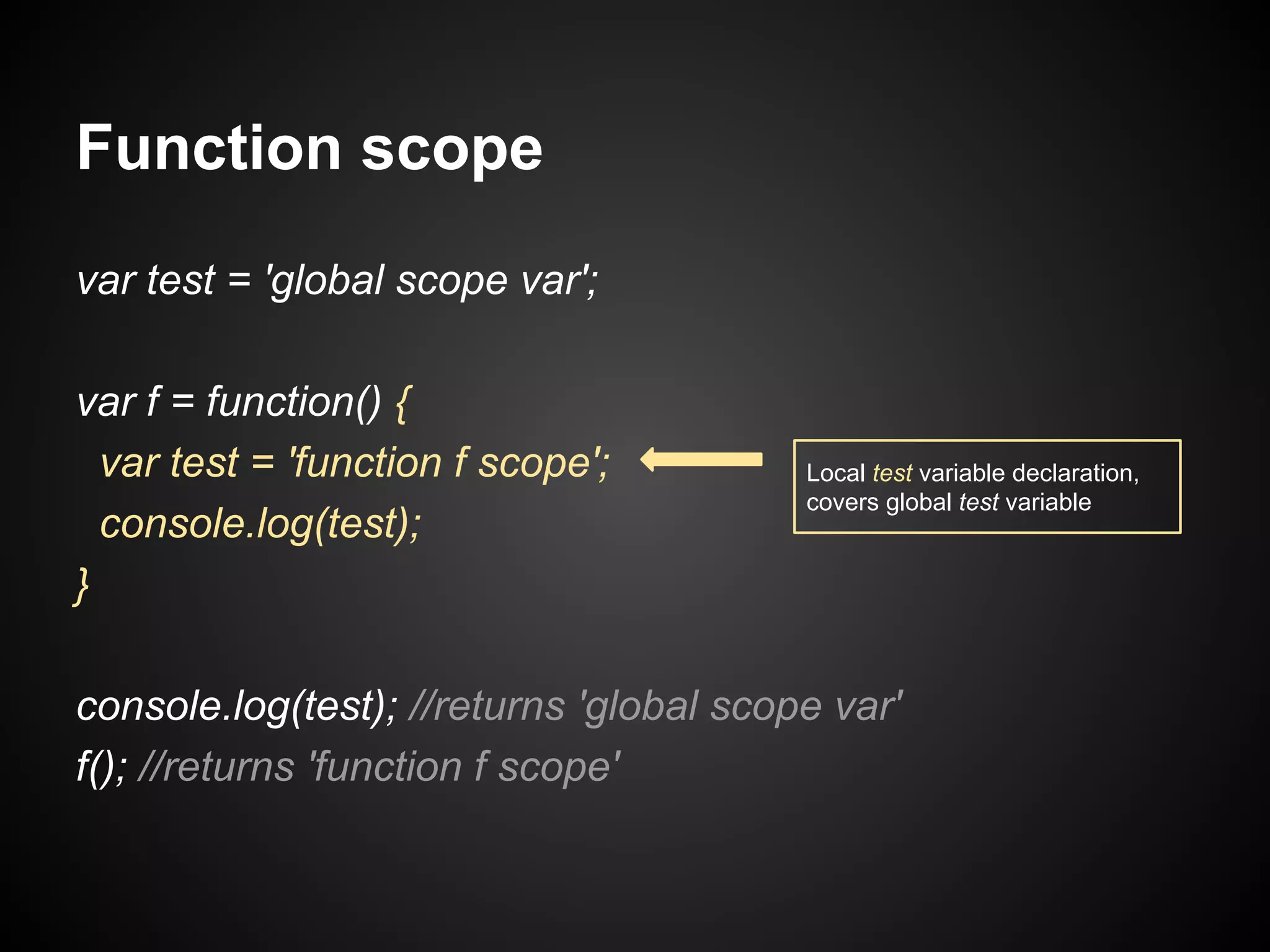 Function scope

var test = 'global scope var';

var f = function() {
var test = 'function f scope';
console.log(test);
}

Local test variable declaration, covers global test variable

console.log(test); //returns 'global scope var'
f(); //returns 'function f scope'